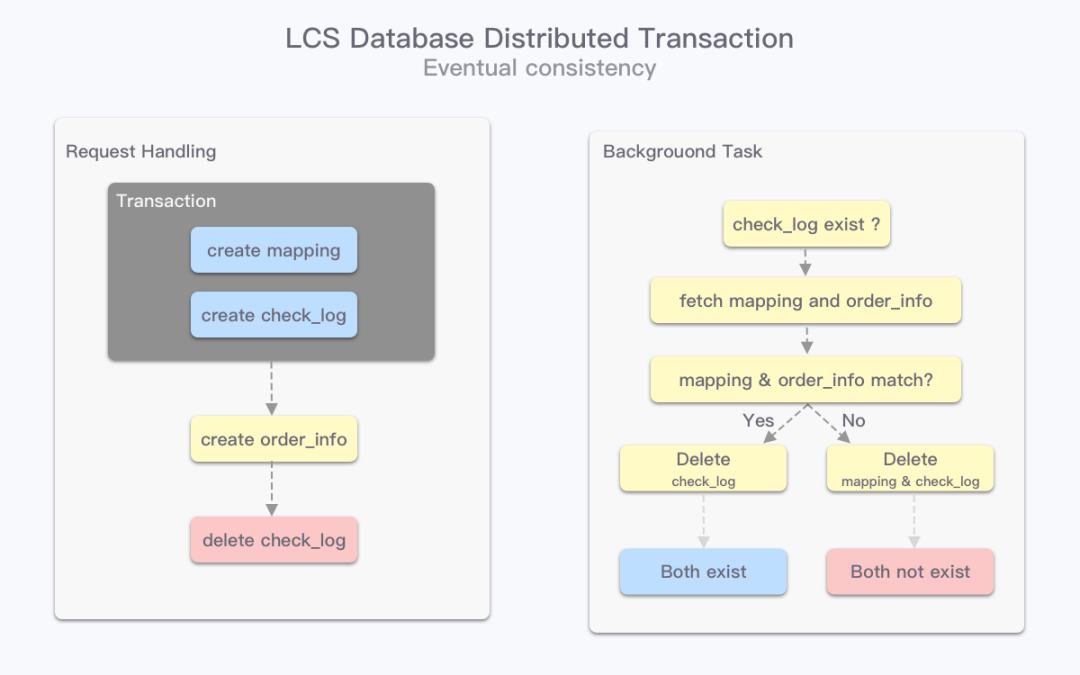 LCS Database Distributed Transaction
Eventual consistency

Request Handling

Transaction

create mapping

create check_log

create order_info

delete check_log

Backgrouond Task

check_log exist ?

fetch mapping and order_info

mapping & order_info match?

Yes

No

Delete
check_log

Delete
mapping & check_log

Both exist

Both not exist